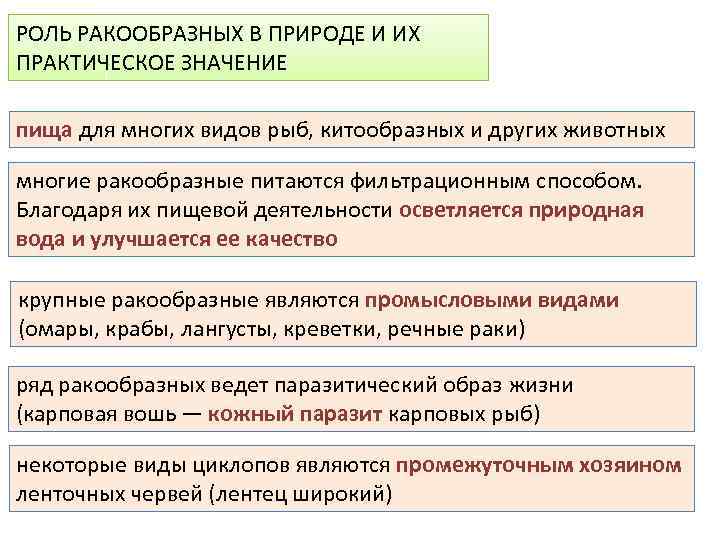 РОЛЬ РАКООБРАЗНЫХ В ПРИРОДЕ И ИХ ПРАКТИЧЕСКОЕ ЗНАЧЕНИЕ

пища для многих видов рыб, китообразных и других животных

многие ракообразные питаются фильтрационным способом. Благодаря их пищевой деятельности осветляется природная вода и улучшается ее качество

крупные ракообразные являются промысловыми видами (омары, крабы, лангусты, креветки, речные раки)

ряд ракообразных ведет паразитический образ жизни (карповая вошь — кожный паразит карповых рыб)

некоторые виды циклопов являются промежуточным хозяином ленточных червей (лентец широкий)